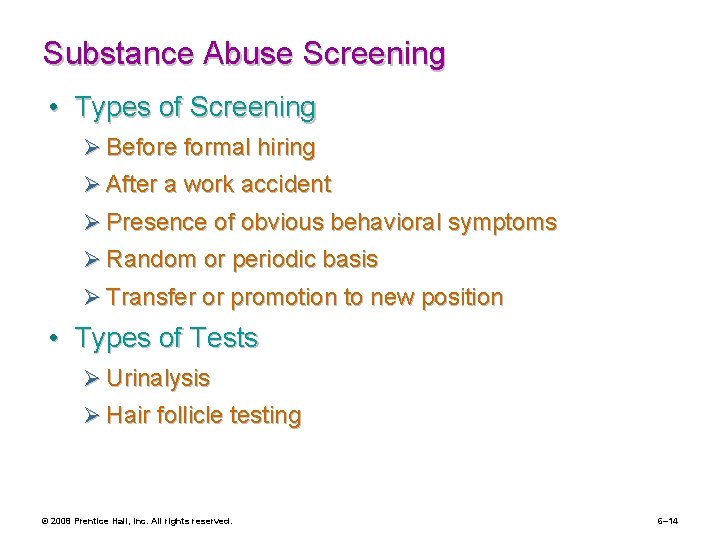 Substance Abuse Screening

• Types of Screening
  ➢ Before formal hiring
  ➢ After a work accident
  ➢ Presence of obvious behavioral symptoms
  ➢ Random or periodic basis
  ➢ Transfer or promotion to new position

• Types of Tests
  ➢ Urinalysis
  ➢ Hair follicle testing

© 2008 Prentice Hall, Inc. All rights reserved.

6–14